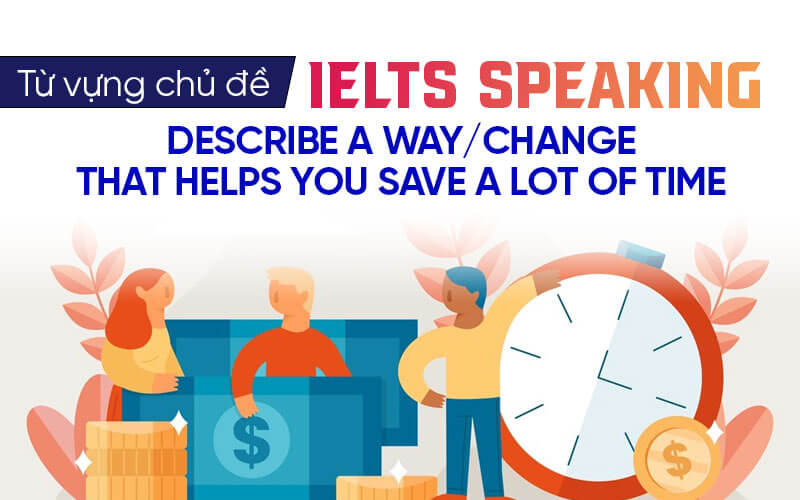 Từ vựng chủ đề IELTS SPEAKING

DESCRIBE A WAY/CHANGE THAT HELPS YOU SAVE A LOT OF TIME

$
$